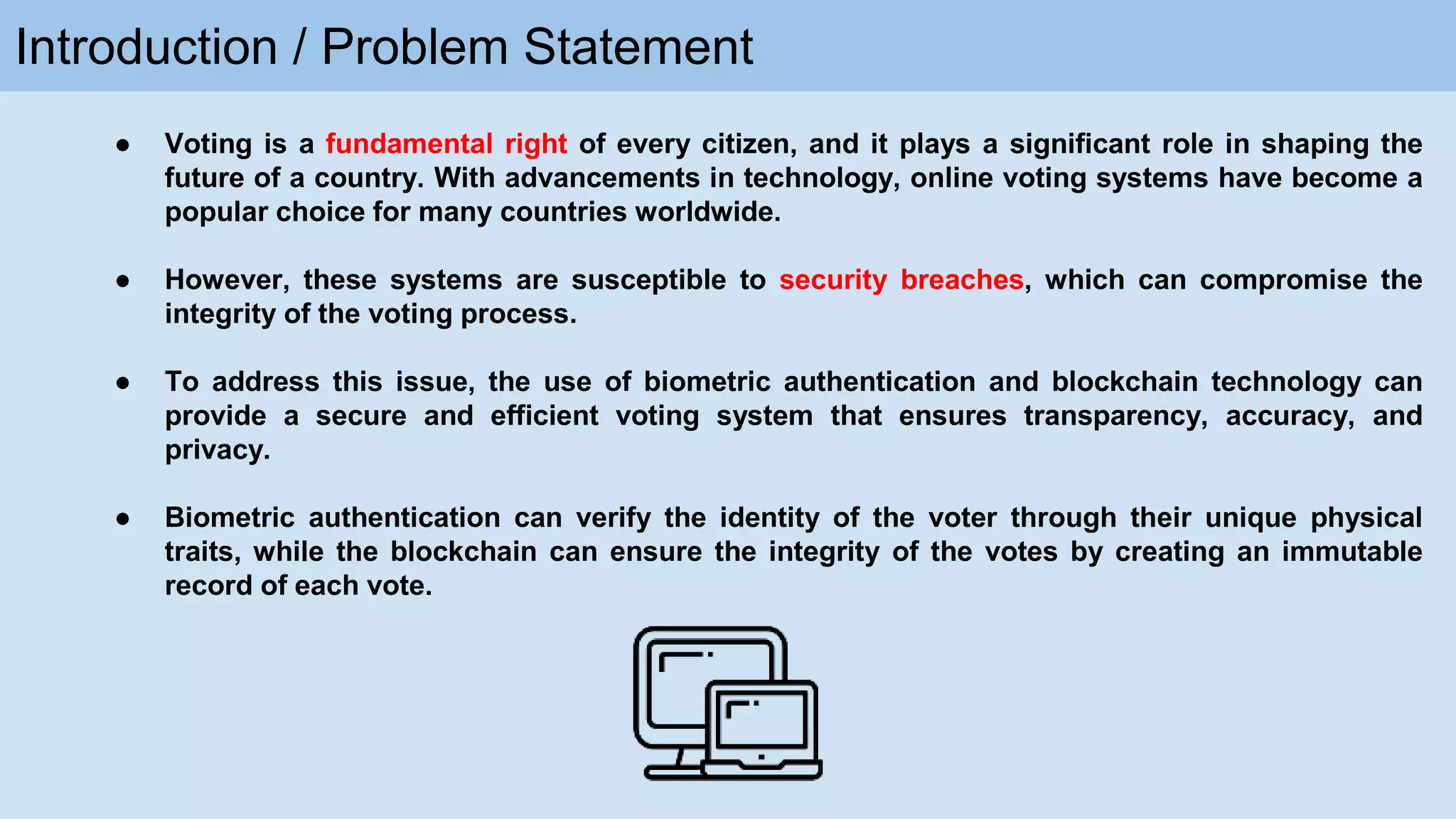 Introduction / Problem Statement

● Voting is a fundamental right of every citizen, and it plays a significant role in shaping the future of a country. With advancements in technology, online voting systems have become a popular choice for many countries worldwide.

● However, these systems are susceptible to security breaches, which can compromise the integrity of the voting process.

● To address this issue, the use of biometric authentication and blockchain technology can provide a secure and efficient voting system that ensures transparency, accuracy, and privacy.

● Biometric authentication can verify the identity of the voter through their unique physical traits, while the blockchain can ensure the integrity of the votes by creating an immutable record of each vote.